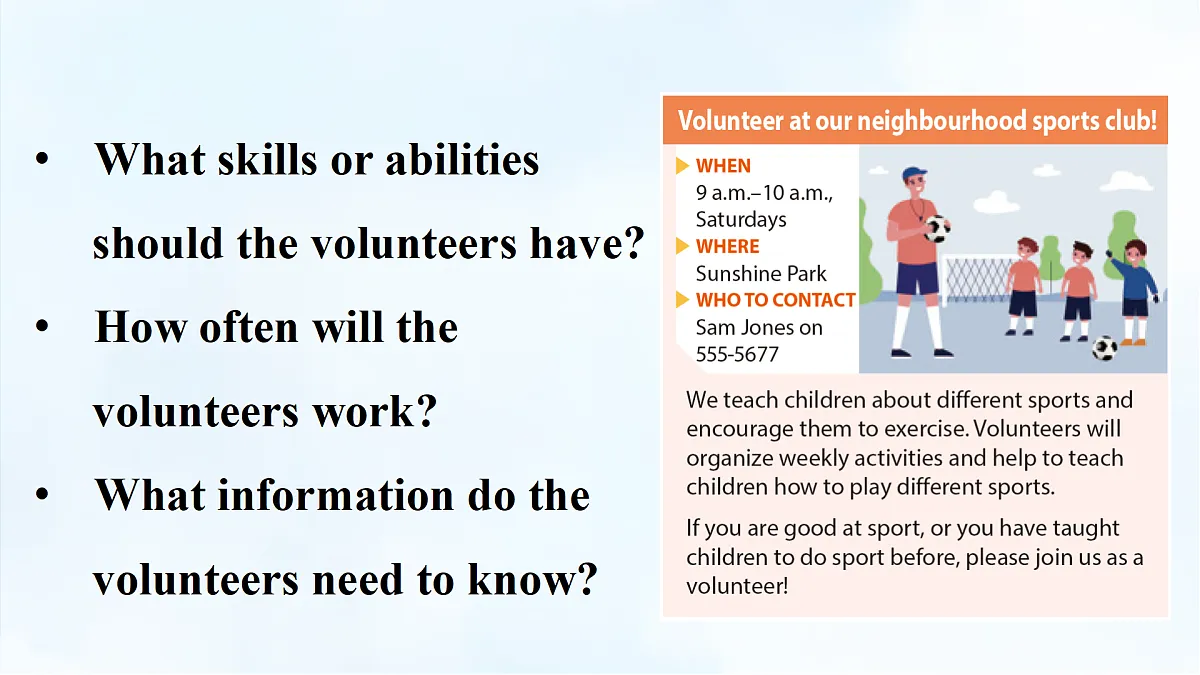 • What skills or abilities should the volunteers have?
• How often will the volunteers work?
• What information do the volunteers need to know?

Volunteer at our neighbourhood sports club!

WHEN
9 a.m.–10 a.m., Saturdays
WHERE
Sunshine Park
WHO TO CONTACT
Sam Jones on 555-5677

We teach children about different sports and encourage them to exercise. Volunteers will organize weekly activities and help to teach children how to play different sports.

If you are good at sport, or you have taught children to do sport before, please join us as a volunteer!